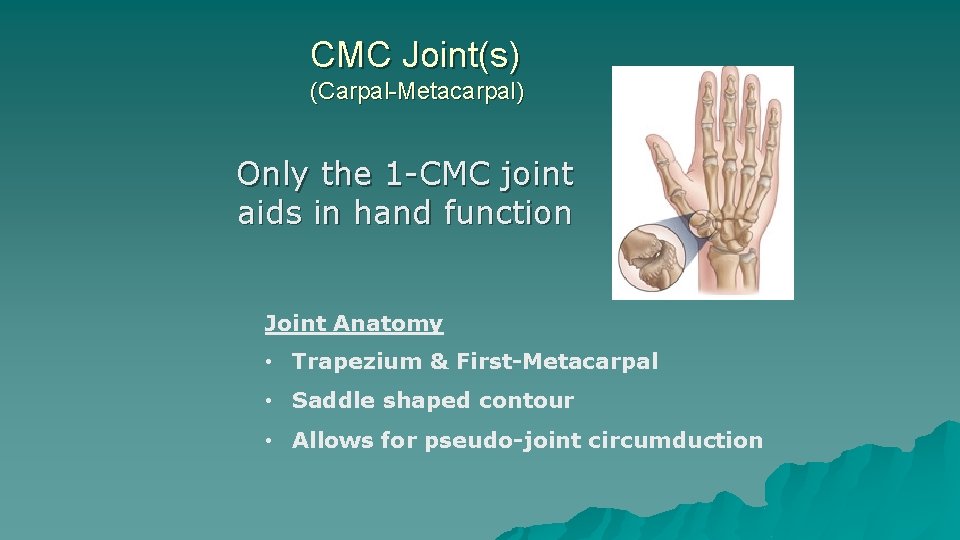 CMC Joint(s)
(Carpal-Metacarpal)

Only the 1-CMC joint aids in hand function

Joint Anatomy

• Trapezium & First-Metacarpal
• Saddle shaped contour
• Allows for pseudo-joint circumduction